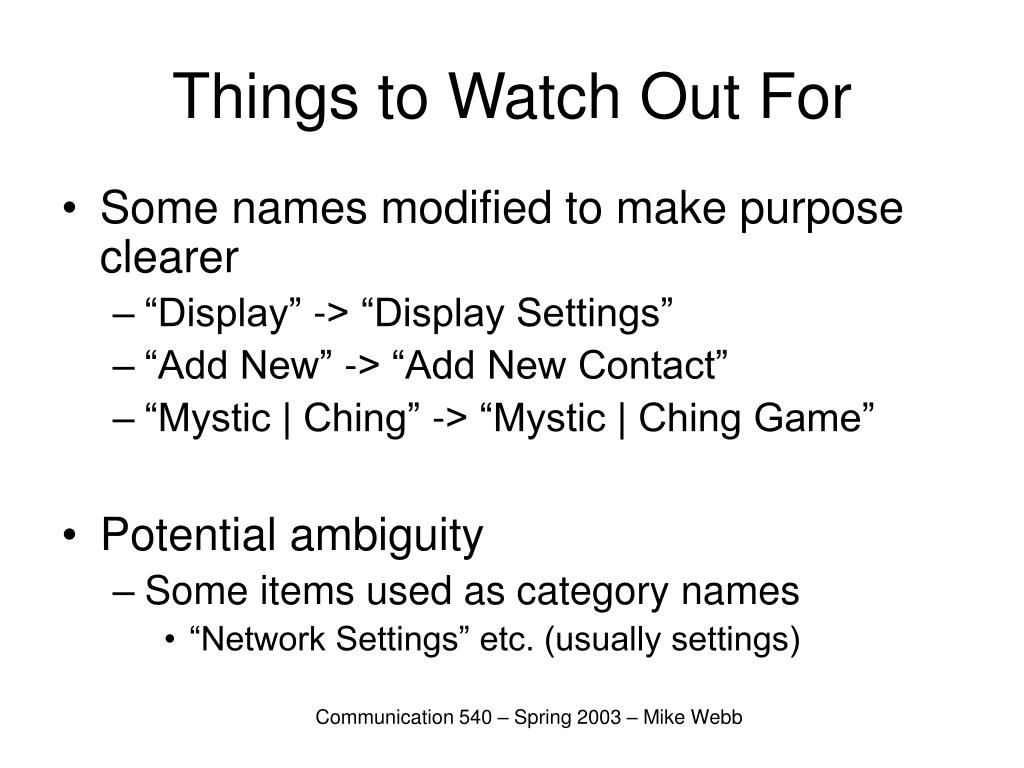 Things to Watch Out For

• Some names modified to make purpose clearer
– “Display” -> “Display Settings”
– “Add New” -> “Add New Contact”
– “Mystic | Ching” -> “Mystic | Ching Game”

• Potential ambiguity
– Some items used as category names
• “Network Settings” etc. (usually settings)

Communication 540 – Spring 2003 – Mike Webb